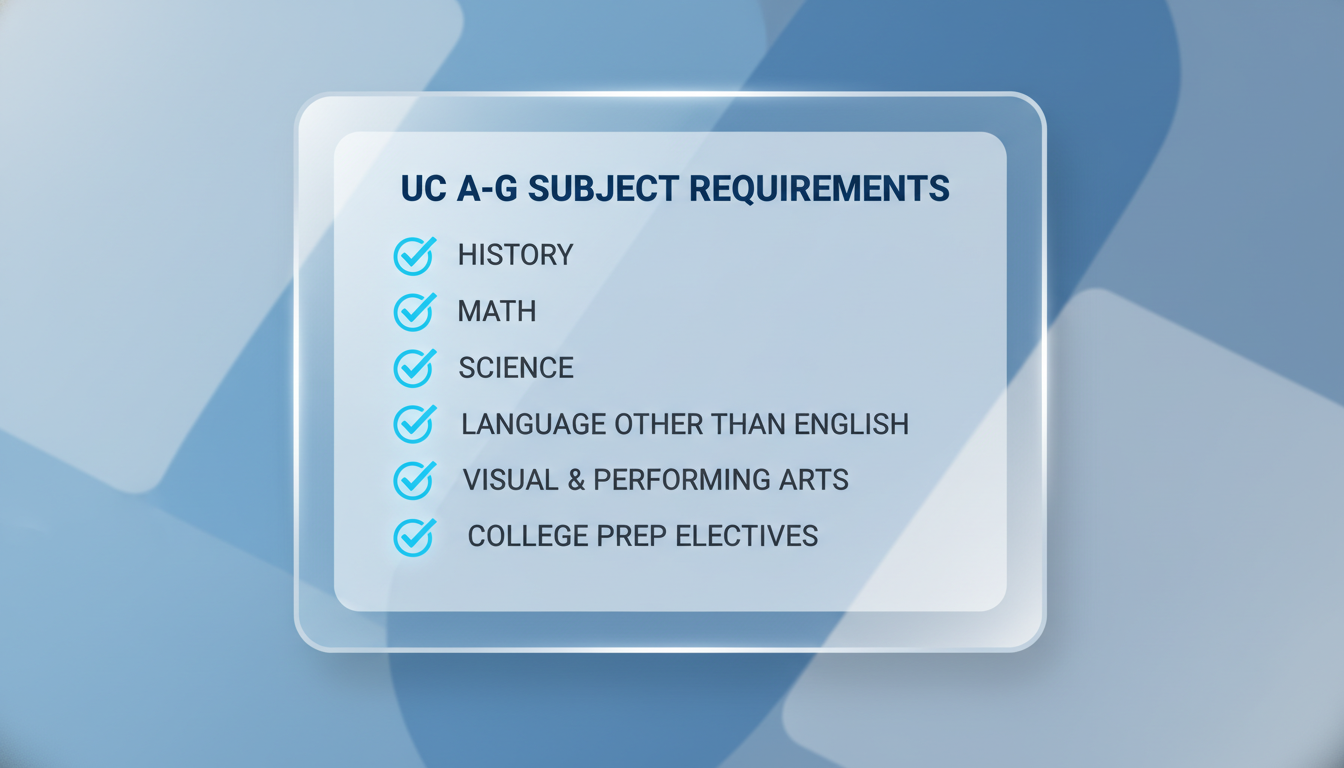 UC A-G SUBJECT REQUIREMENTS

HISTORY

MATH

SCIENCE

LANGUAGE OTHER THAN ENGLISH

VISUAL & PERFORMING ARTS

COLLEGE PREP ELECTIVES